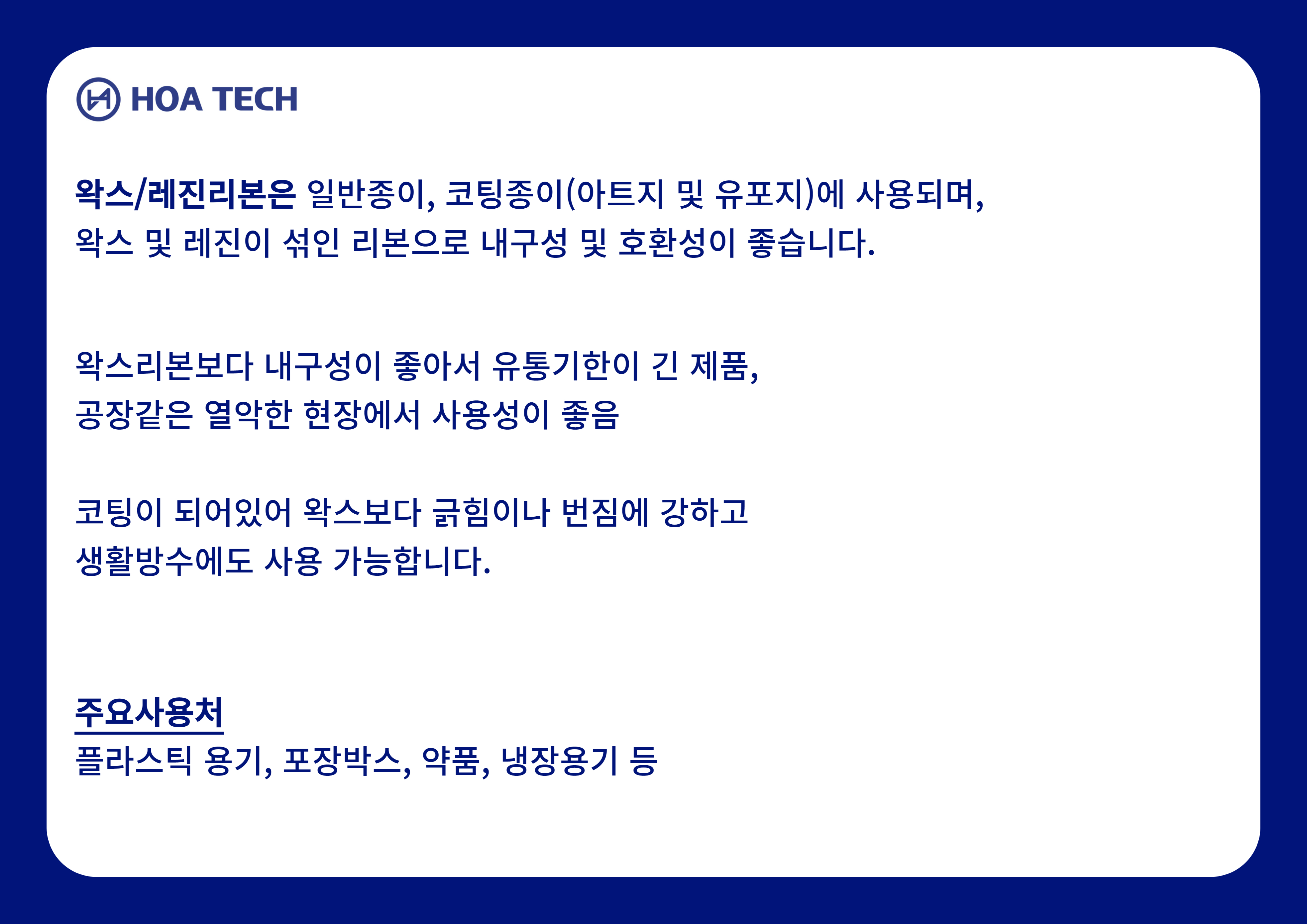 HOA TECH

왁스/레진리본은 일반종이, 코팅종이(아트지 및 유포지)에 사용되며, 왁스 및 레진이 섞인 리본으로 내구성 및 호환성이 좋습니다.

왁스리본보다 내구성이 좋아서 유통기한이 긴 제품, 공장같은 열악한 현장에서 사용성이 좋음

코팅이 되어있어 왁스보다 긁힘이나 번짐에 강하고 생활방수에도 사용 가능합니다.

주요사용처
플라스틱 용기, 포장박스, 약품, 냉장용기 등